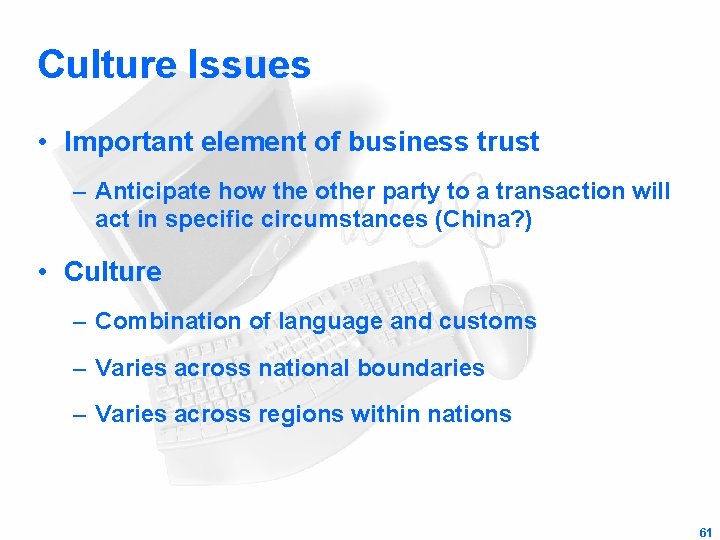 Culture Issues

• Important element of business trust

– Anticipate how the other party to a transaction will act in specific circumstances (China?)

• Culture

– Combination of language and customs

– Varies across national boundaries

– Varies across regions within nations

61